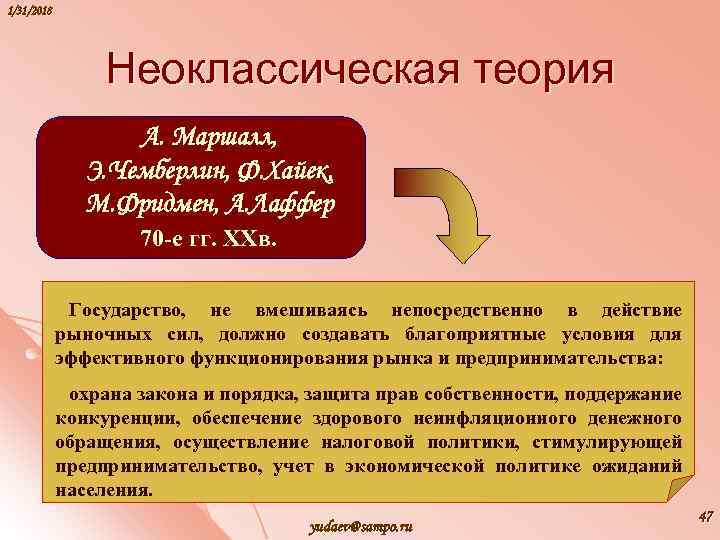 1/31/2018

Неоклассическая теория

А. Маршалл, Э.Чемберлин, Ф.Хайек, М.Фридмен, А.Лаффер
70-е гг. XXв.

Государство, не вмешиваясь непосредственно в действие рыночных сил, должно создавать благоприятные условия для эффективного функционирования рынка и предпринимательства:

охрана закона и порядка, защита прав собственности, поддержание конкуренции, обеспечение здорового неинфляционного денежного обращения, осуществление налоговой политики, стимулирующей предпринимательство, учет в экономической политике ожиданий населения.

yudaev@sampo.ru

47